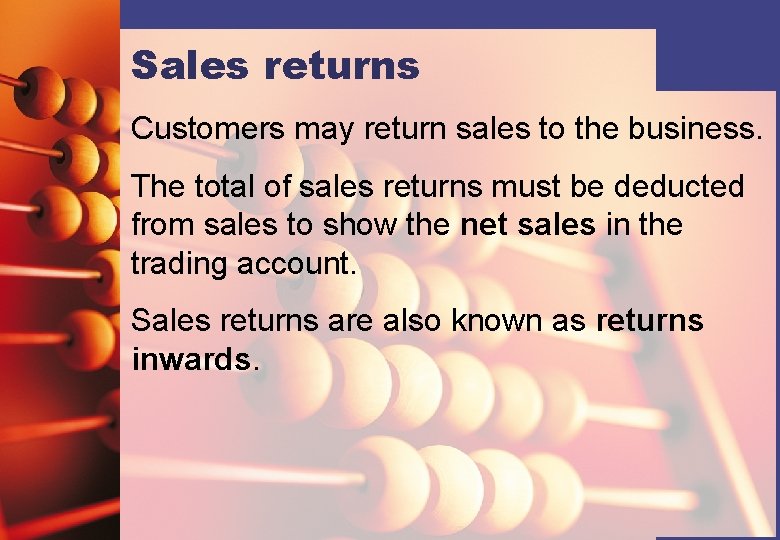 Sales returns

Customers may return sales to the business.

The total of sales returns must be deducted from sales to show the net sales in the trading account.

Sales returns are also known as returns inwards.